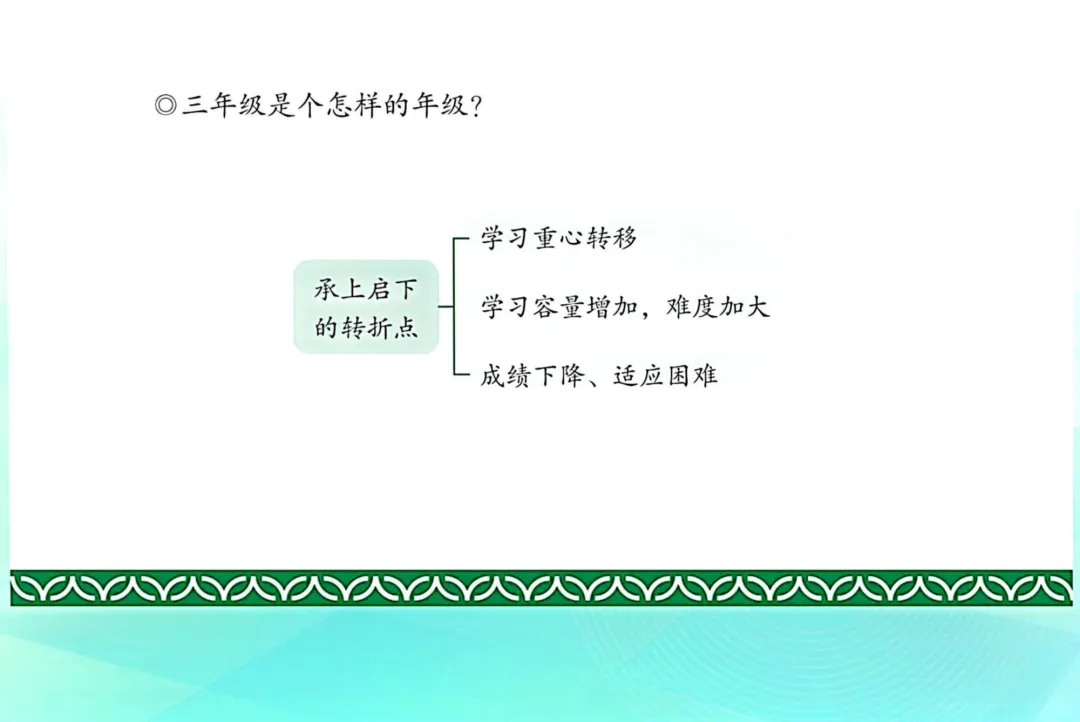 ◎三年级是个怎样的年级？

承上启下的转折点

学习重心转移

学习容量增加，难度加大

成绩下降、适应困难